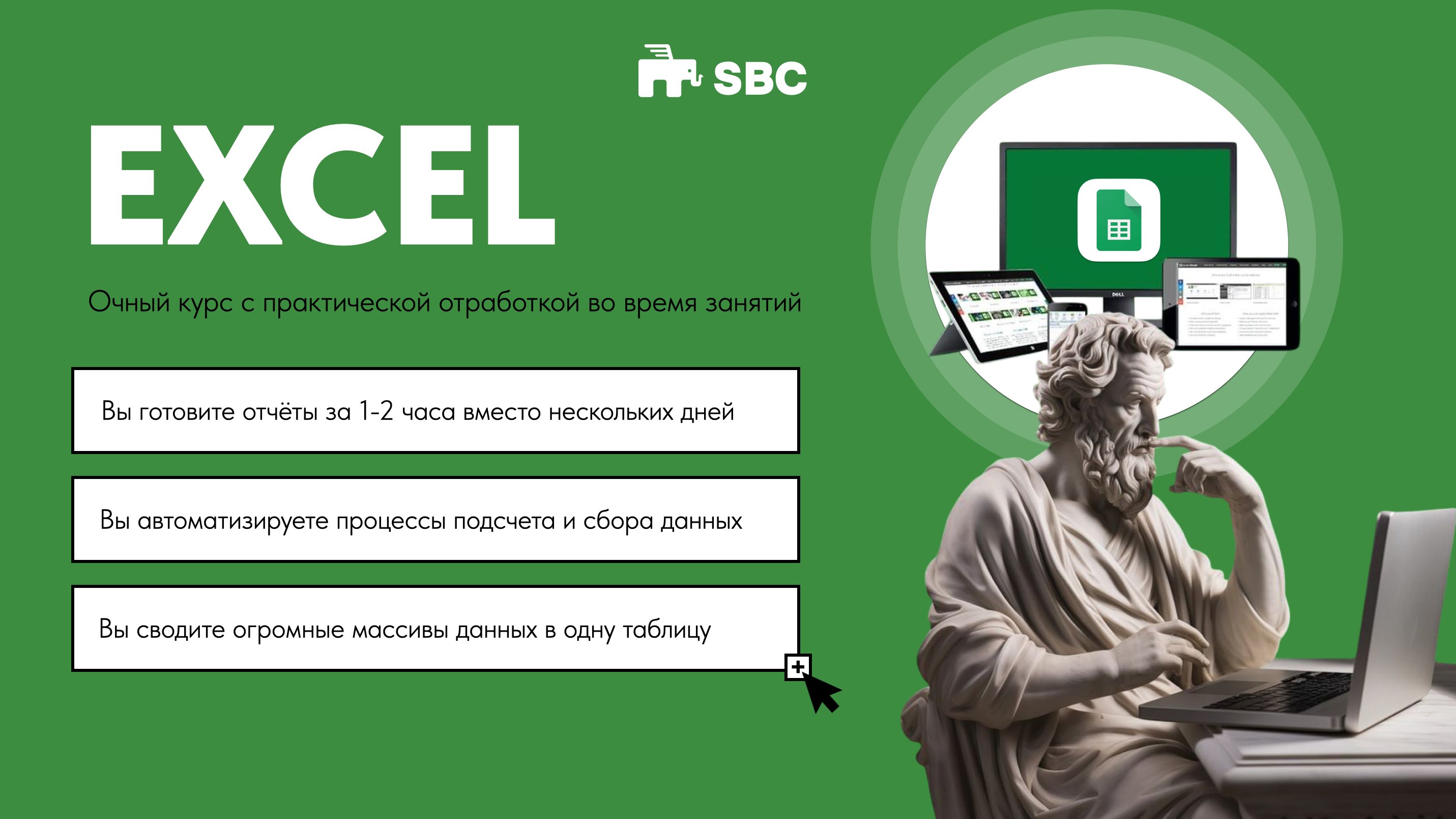 SBC

EXCEL

Очный курс с практической отработкой во время занятий

Вы готовите отчёты за 1-2 часа вместо нескольких дней

Вы автоматизируете процессы подсчета и сбора данных

Вы сводите огромные массивы данных в одну таблицу

DELL